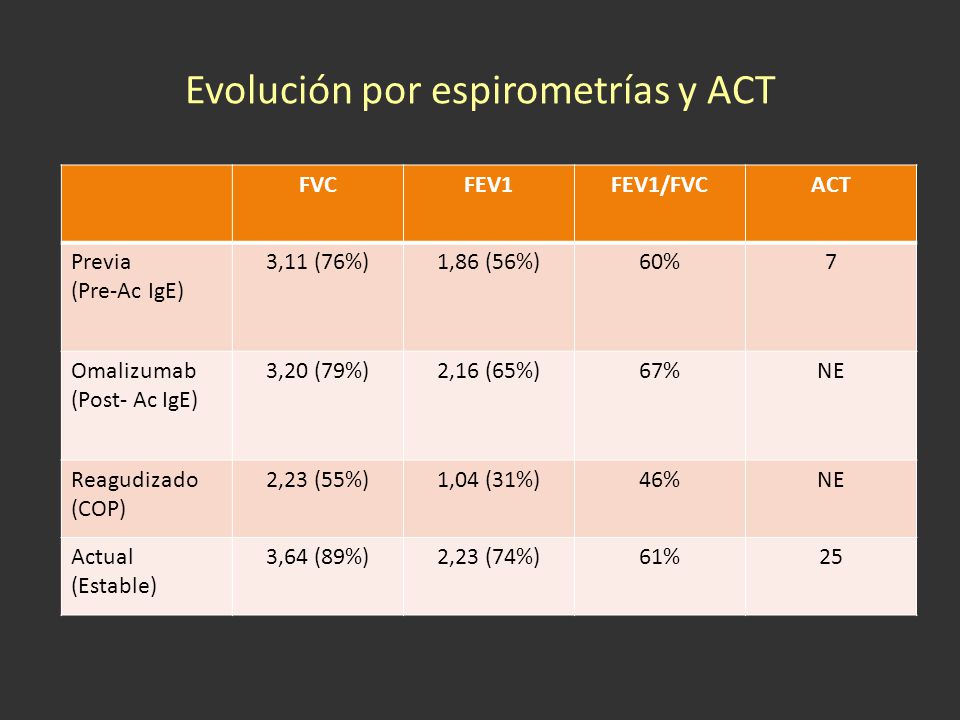 Evolución por espirometrías y ACT

| | FVC | FEV1 | FEV1/FVC | ACT |
|---|---|---|---|---|
| Previa (Pre-Ac IgE) | 3,11 (76%) | 1,86 (56%) | 60% | 7 |
| Omalizumab (Post- Ac IgE) | 3,20 (79%) | 2,16 (65%) | 67% | NE |
| Reagudizado (COP) | 2,23 (55%) | 1,04 (31%) | 46% | NE |
| Actual (Estable) | 3,64 (89%) | 2,23 (74%) | 61% | 25 |